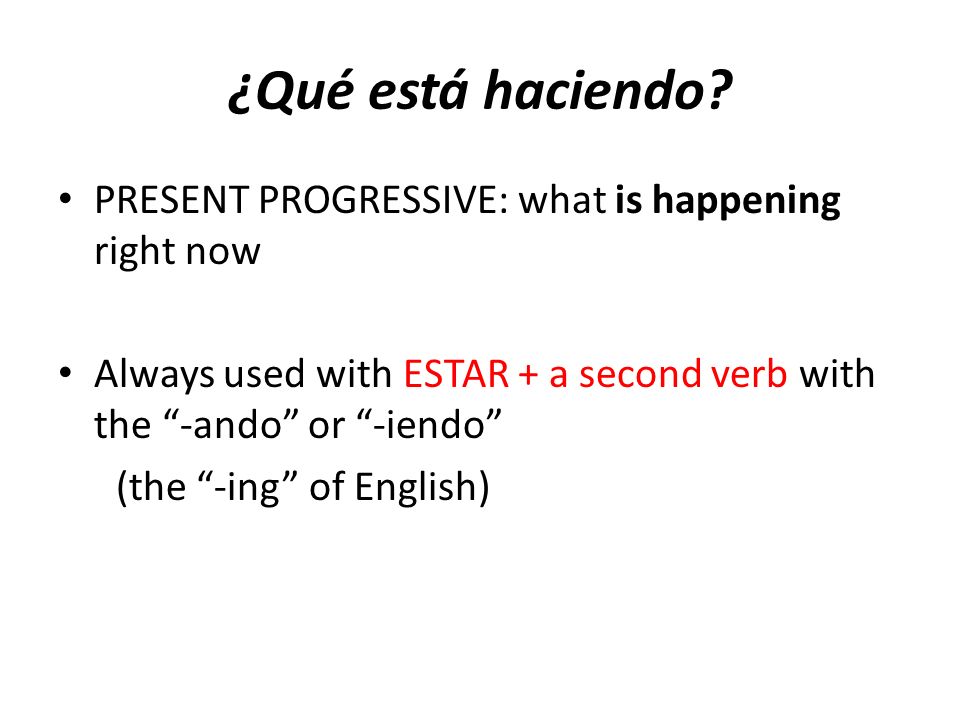 ¿Qué está haciendo?

• PRESENT PROGRESSIVE: what is happening right now

• Always used with ESTAR + a second verb with the “-ando” or “-iendo”

(the “-ing” of English)